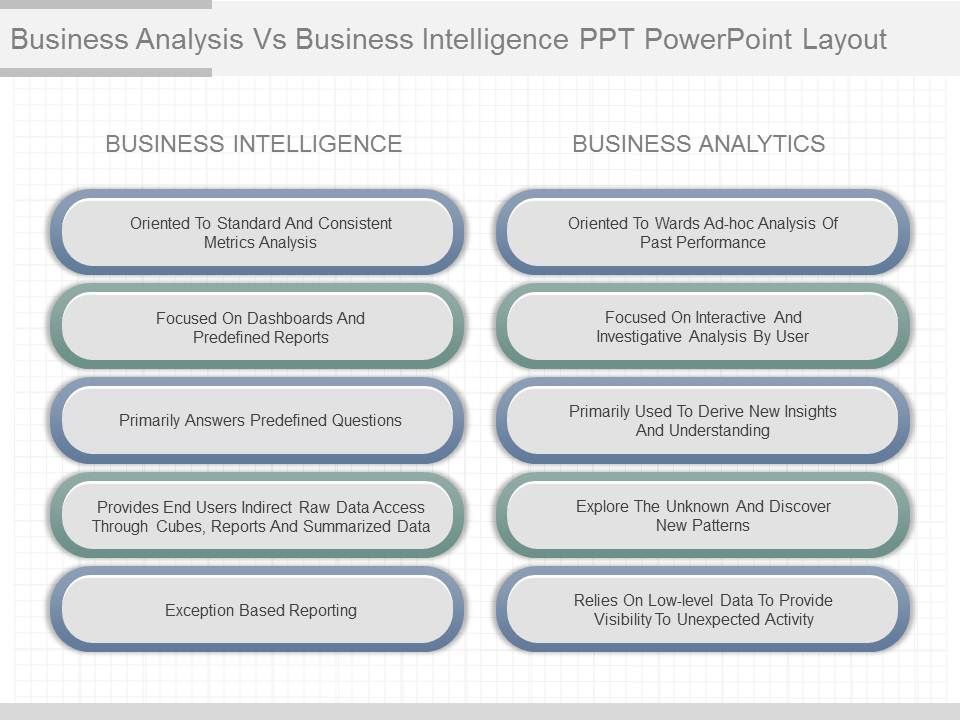 Business Analysis Vs Business Intelligence PPT PowerPoint Layout

BUSINESS INTELLIGENCE

Oriented To Standard And Consistent Metrics Analysis

Focused On Dashboards And Predefined Reports

Primarily Answers Predefined Questions

Provides End Users Indirect Raw Data Access Through Cubes, Reports And Summarized Data

Exception Based Reporting

BUSINESS ANALYTICS

Oriented To Wards Ad-hoc Analysis Of Past Performance

Focused On Interactive And Investigative Analysis By User

Primarily Used To Derive New Insights And Understanding

Explore The Unknown And Discover New Patterns

Relies On Low-level Data To Provide Visibility To Unexpected Activity